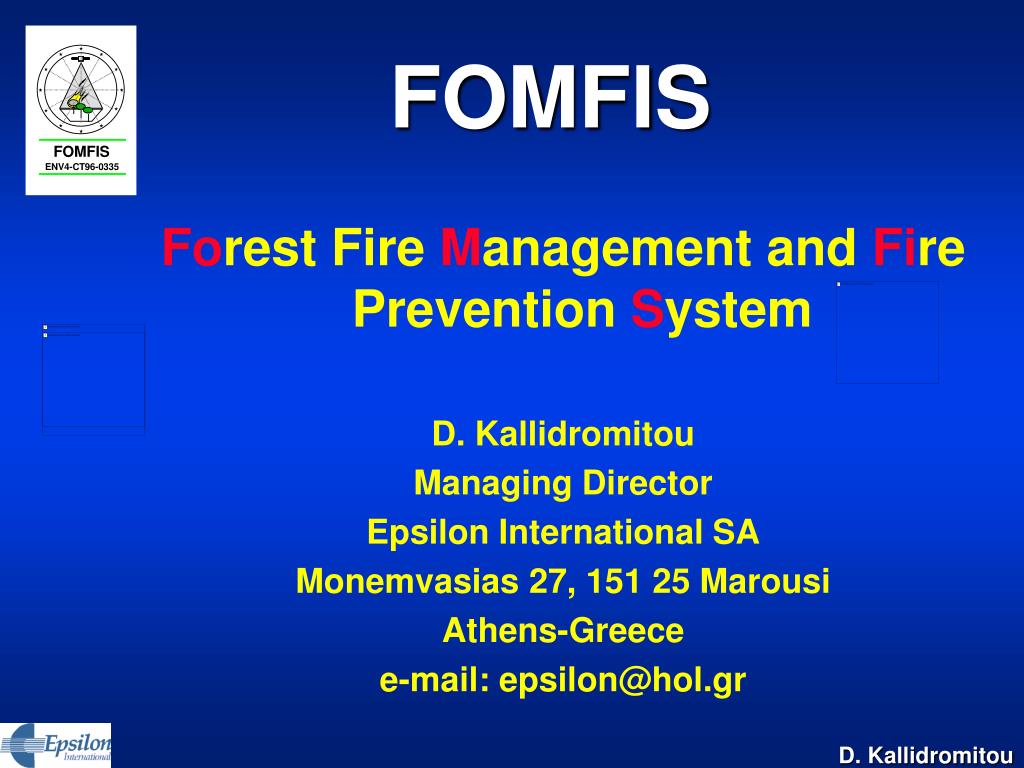 FOMFIS
ENV4-CT96-0335

FOMFIS

Forest Fire Management and Fire Prevention System

D. Kallidromitou
Managing Director
Epsilon International SA
Monemvasias 27, 151 25 Marousi
Athens-Greece
e-mail: epsilon@hol.gr

Epsilon International

D. Kallidromitou